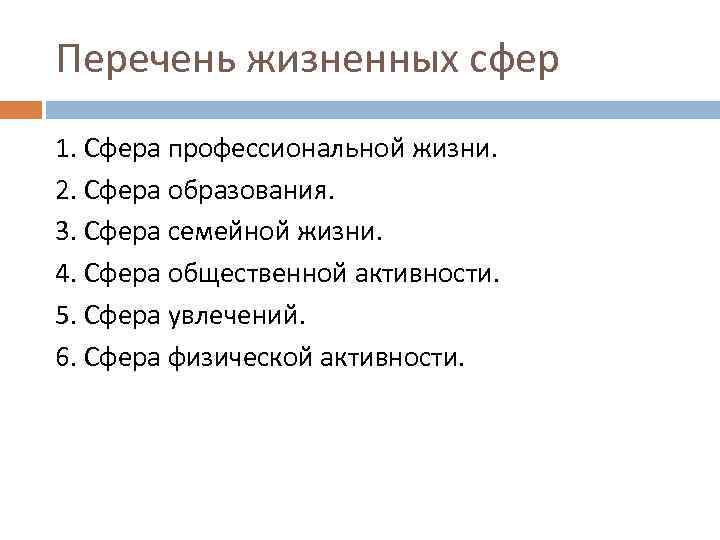 Перечень жизненных сфер

1. Сфера профессиональной жизни.
2. Сфера образования.
3. Сфера семейной жизни.
4. Сфера общественной активности.
5. Сфера увлечений.
6. Сфера физической активности.